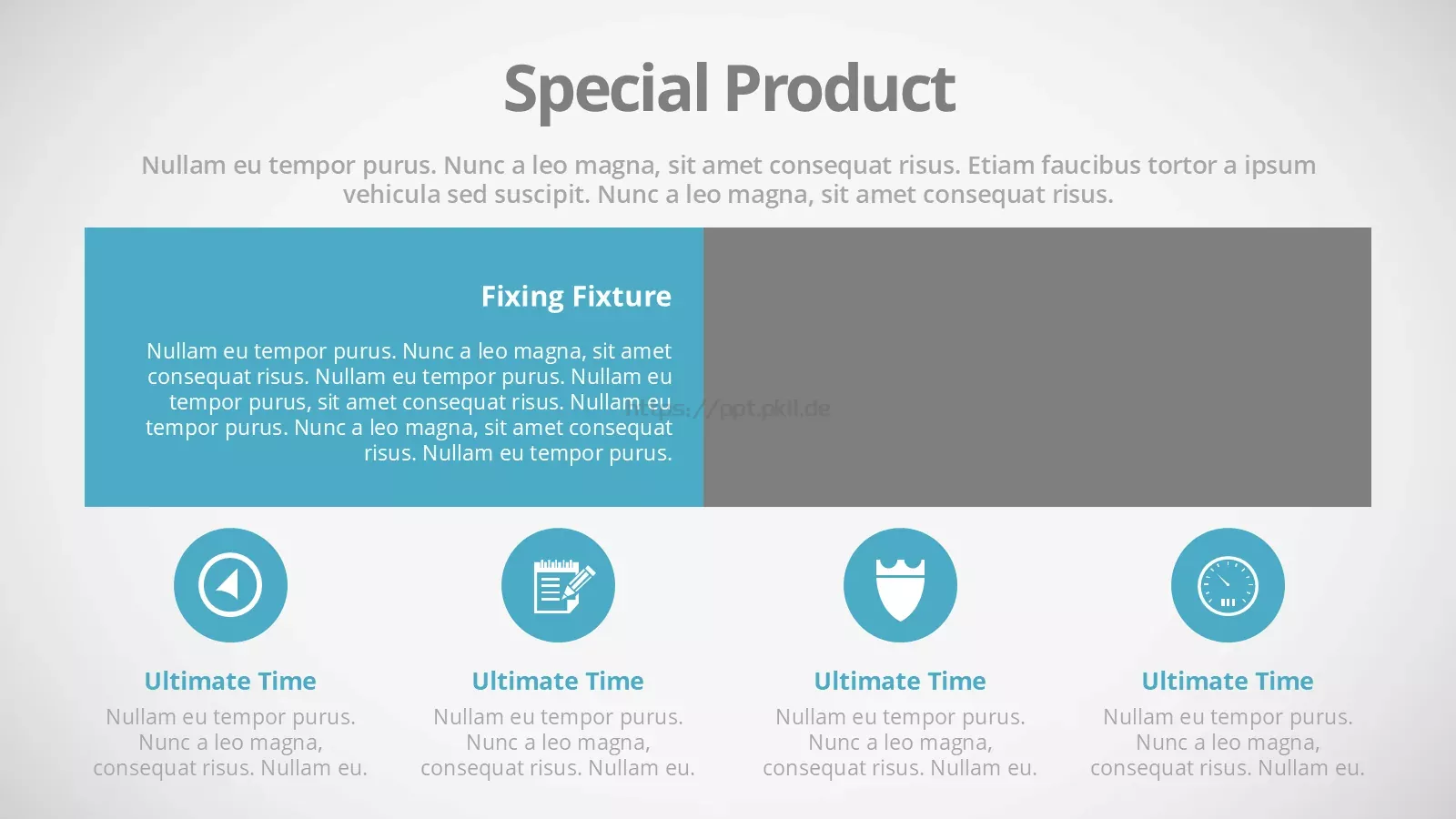 Special Product

Nullam eu tempor purus. Nunc a leo magna, sit amet consequat risus. Etiam faucibus tortor a ipsum vehicula sed suscipit. Nunc a leo magna, sit amet consequat risus.

Fixing Fixture

Nullam eu tempor purus. Nunc a leo magna, sit amet consequat risus. Nullam eu tempor purus. Nullam eu tempor purus, sit amet consequat risus. Nullam eu tempor purus. Nunc a leo magna, sit amet consequat risus. Nullam eu tempor purus.

https://ppt.pkil.de

Ultimate Time
Nullam eu tempor purus. Nunc a leo magna, consequat risus. Nullam eu.

Ultimate Time
Nullam eu tempor purus. Nunc a leo magna, consequat risus. Nullam eu.

Ultimate Time
Nullam eu tempor purus. Nunc a leo magna, consequat risus. Nullam eu.

Ultimate Time
Nullam eu tempor purus. Nunc a leo magna, consequat risus. Nullam eu.